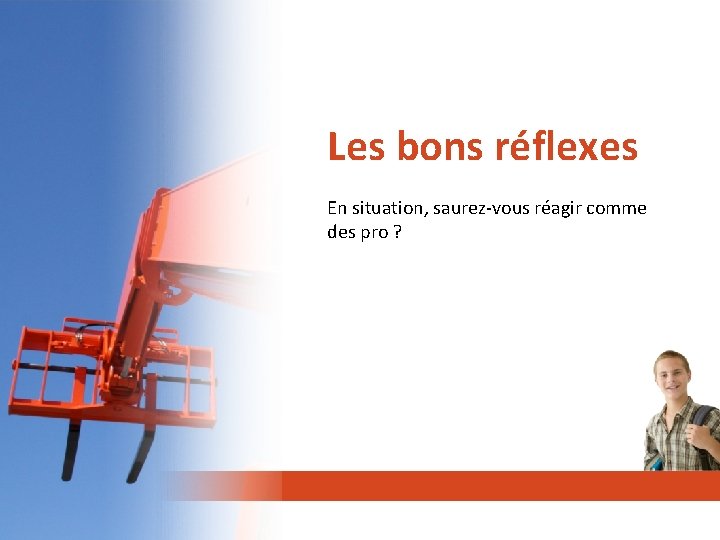 Les bons réflexes

En situation, saurez-vous réagir comme des pro ?